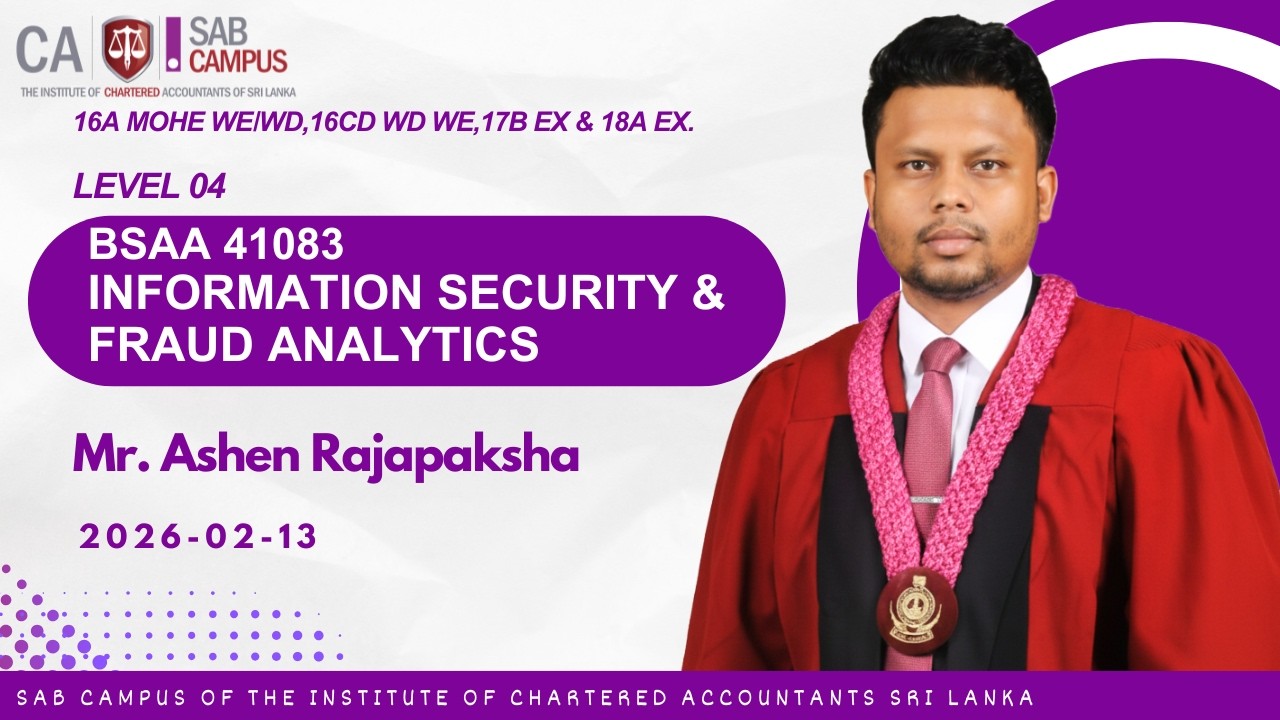 CA SAB CAMPUS
THE INSTITUTE OF CHARTERED ACCOUNTANTS OF SRI LANKA

16A MOHE WE/WD,16CD WD WE,17B EX & 18A EX.

LEVEL 04

BSAA 41083
INFORMATION SECURITY & FRAUD ANALYTICS

Mr. Ashen Rajapaksha

2026-02-13

SAB CAMPUS OF THE INSTITUTE OF CHARTERED ACCOUNTANTS SRI LANKA